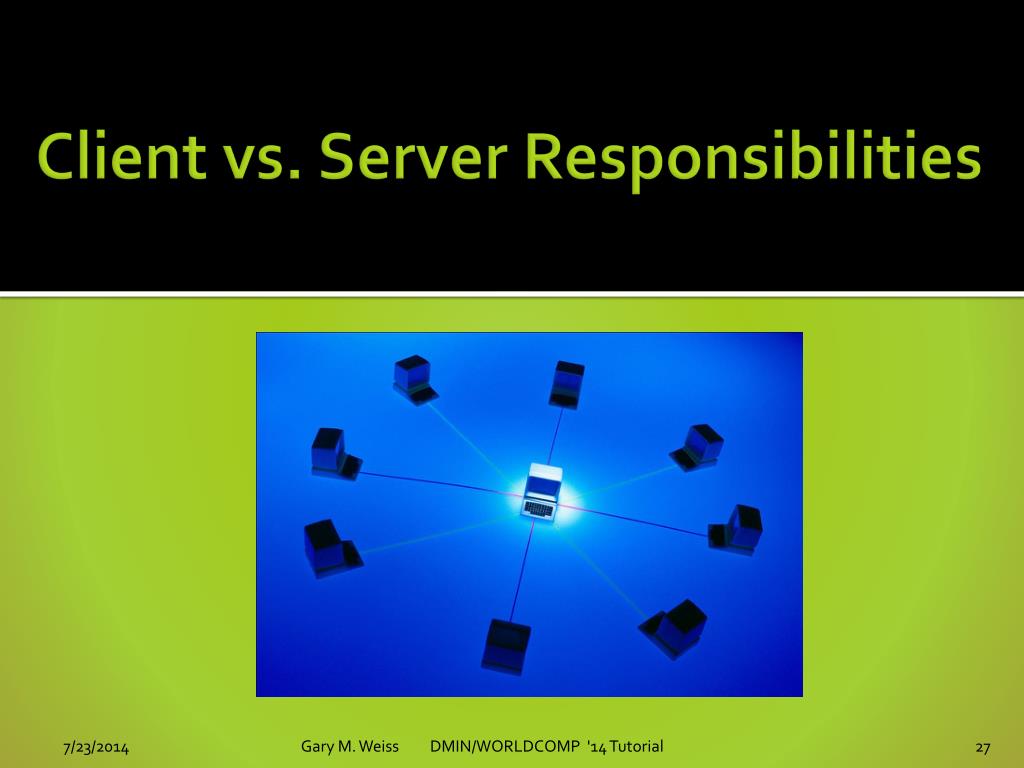 Client vs. Server Responsibilities

7/23/2014 Gary M. Weiss DMIN/WORLDCOMP '14 Tutorial 27